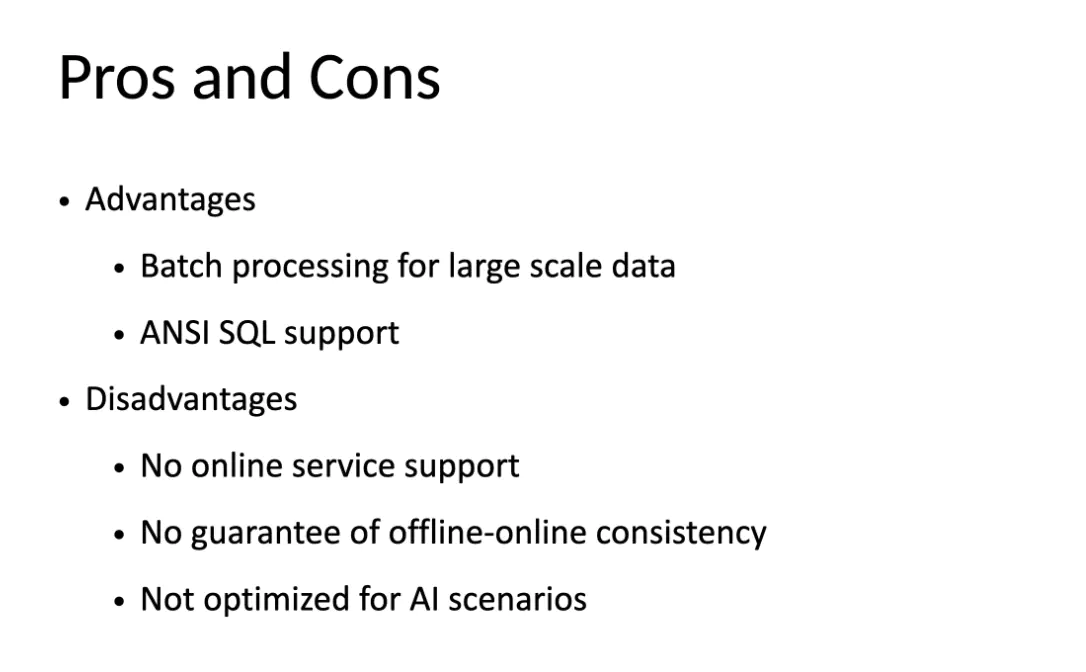 Pros and Cons

• Advantages
  • Batch processing for large scale data
  • ANSI SQL support
• Disadvantages
  • No online service support
  • No guarantee of offline-online consistency
  • Not optimized for AI scenarios